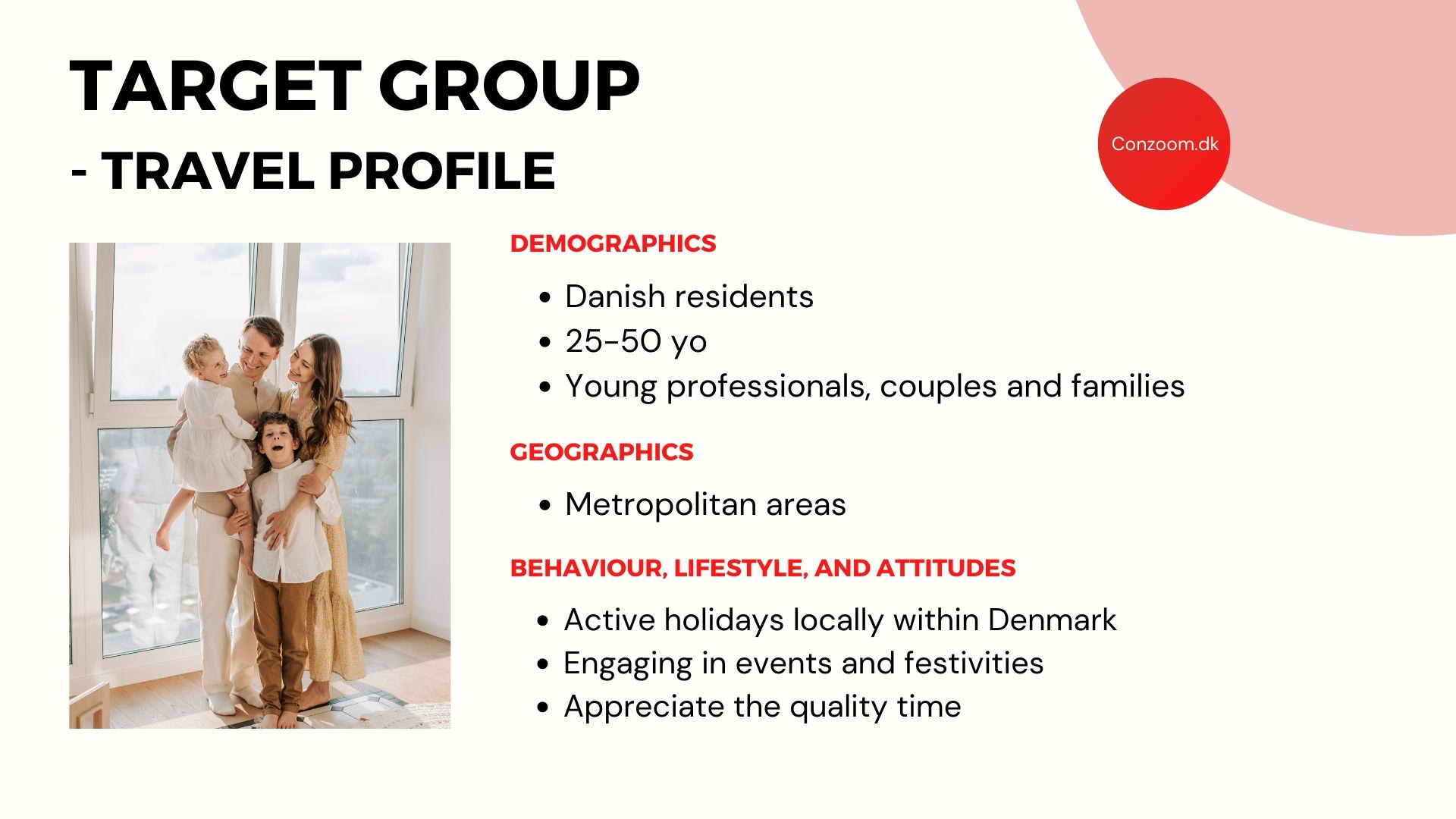 TARGET GROUP
- TRAVEL PROFILE

Conzoom.dk

DEMOGRAPHICS

- Danish residents
- 25-50 yo
- Young professionals, couples and families

GEOGRAPHICS

- Metropolitan areas

BEHAVIOUR, LIFESTYLE, AND ATTITUDES

- Active holidays locally within Denmark
- Engaging in events and festivities
- Appreciate the quality time